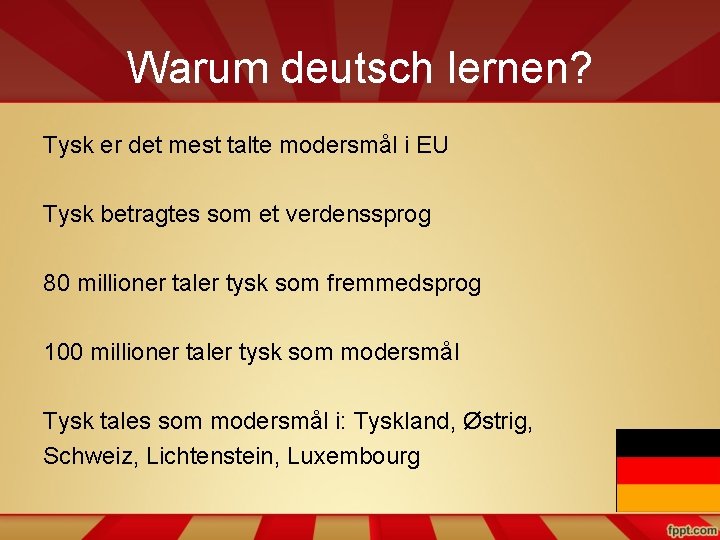 Warum deutsch lernen?

Tysk er det mest talte modersmål i EU

Tysk betragtes som et verdenssprog

80 millioner taler tysk som fremmedsprog

100 millioner taler tysk som modersmål

Tysk tales som modersmål i: Tyskland, Østrig, Schweiz, Lichtenstein, Luxembourg

fppt.com